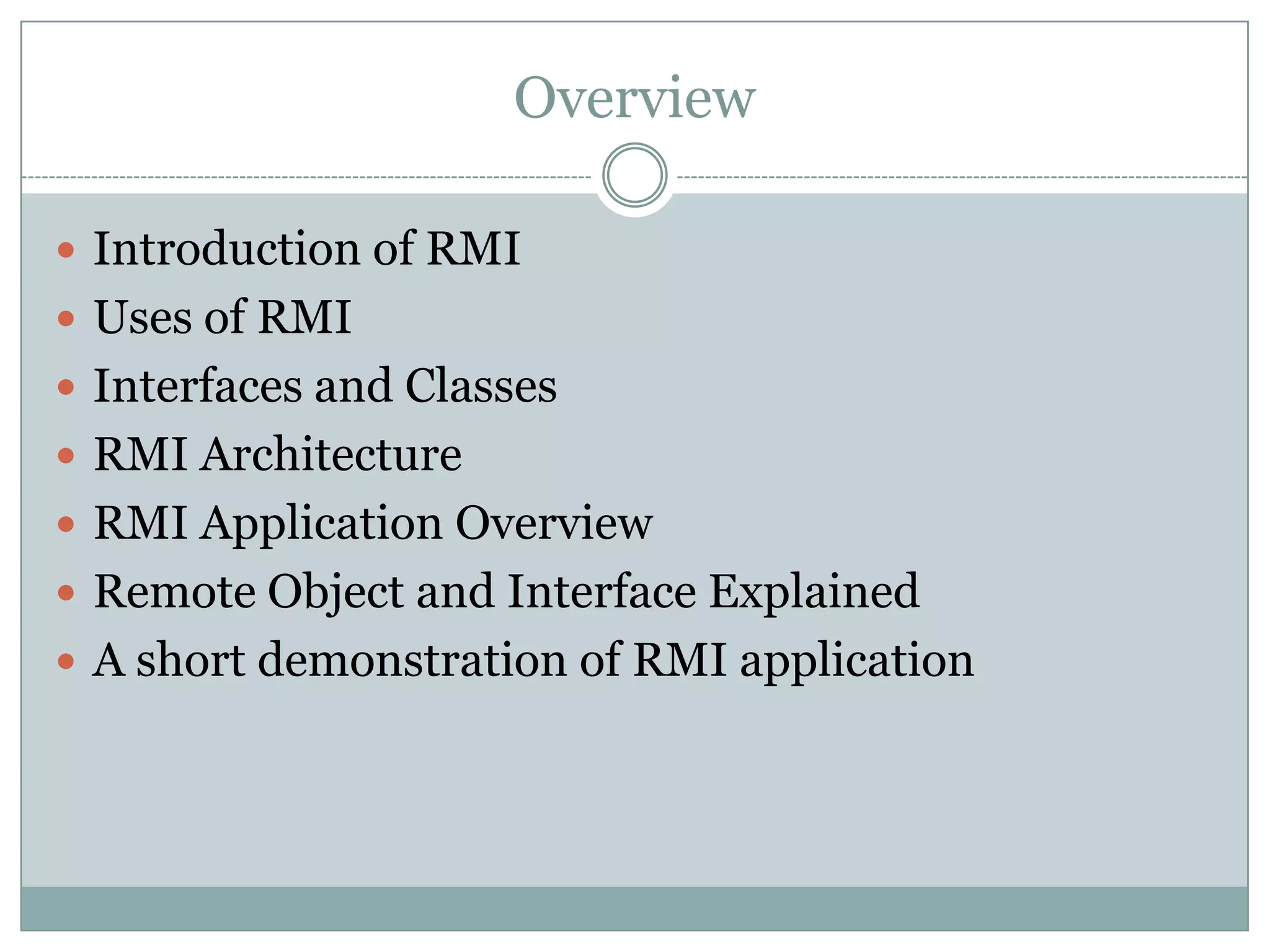 Overview

- Introduction of RMI
- Uses of RMI
- Interfaces and Classes
- RMI Architecture
- RMI Application Overview
- Remote Object and Interface Explained
- A short demonstration of RMI application